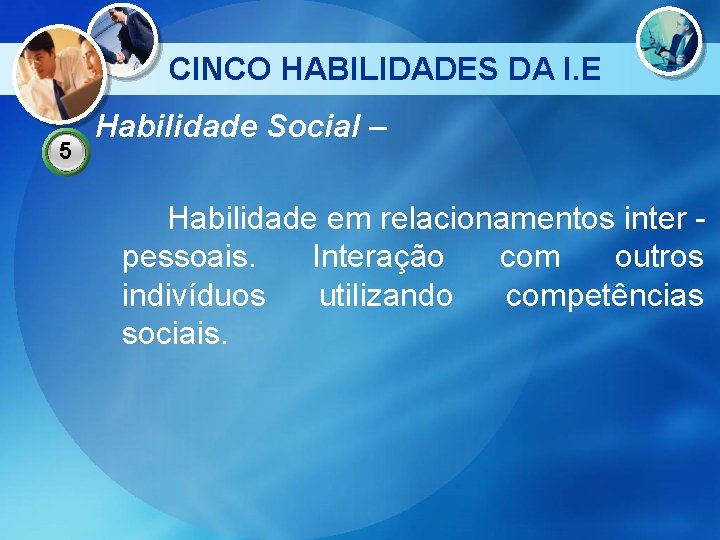 CINCO HABILIDADES DA I.E

5

Habilidade Social –

Habilidade em relacionamentos inter - pessoais. Interação com outros indivíduos utilizando competências sociais.